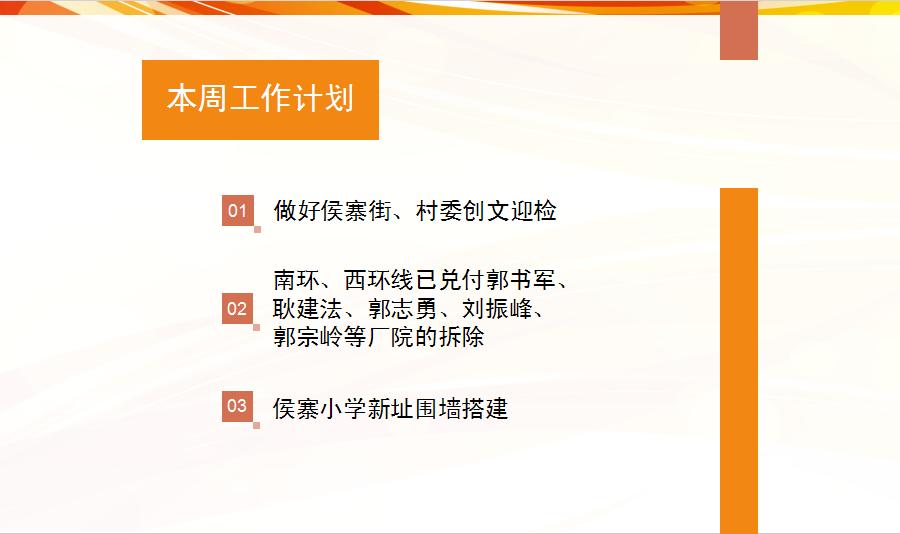 本周工作计划

01 做好侯寨街、村委创文迎检

02 南环、西环线已兑付郭书军、耿建法、郭志勇、刘振峰、郭宗岭等厂院的拆除

03 侯寨小学新址围墙搭建